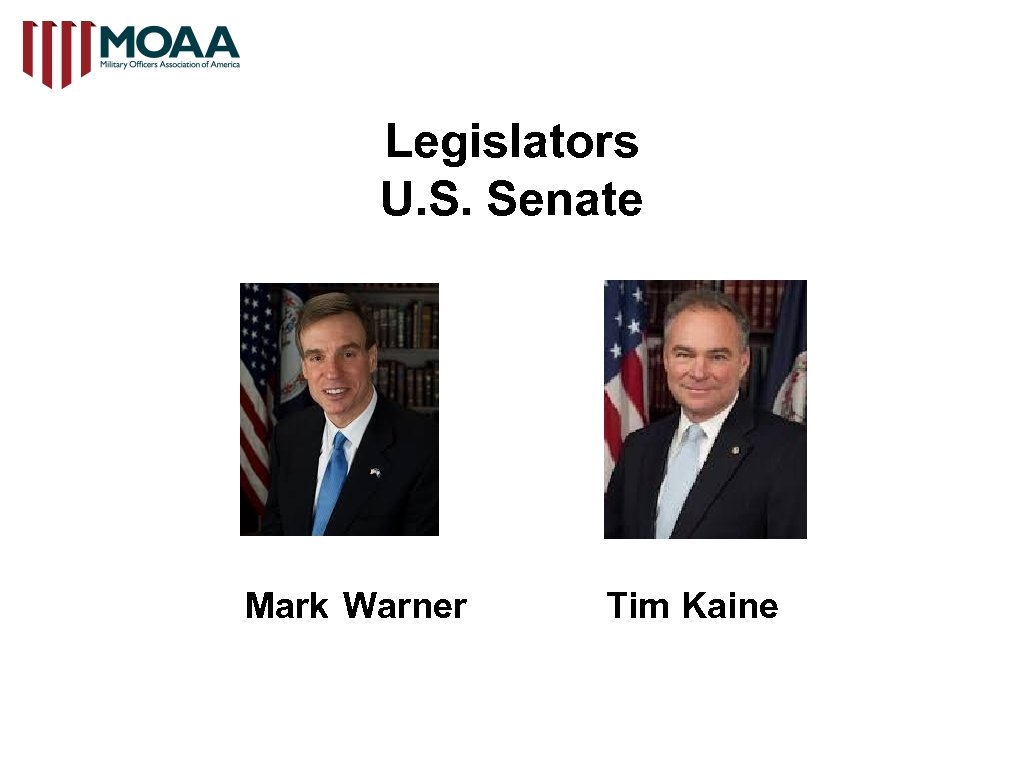 MOAA
Military Officers Association of America

Legislators
U.S. Senate

Mark Warner

Tim Kaine